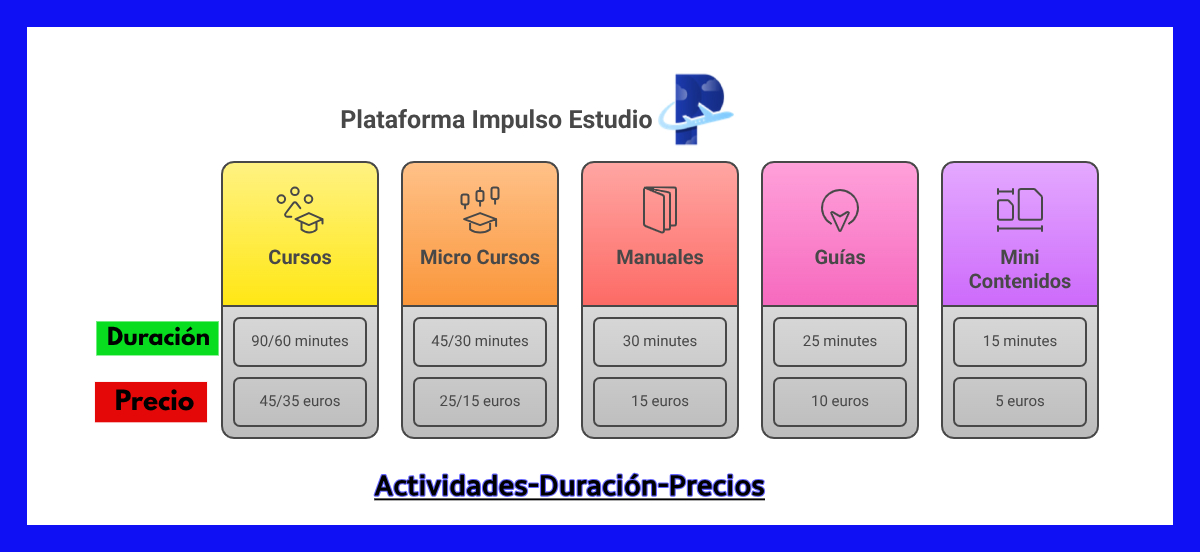 Plataforma Impulso Estudio

|  | Cursos | Micro Cursos | Manuales | Guías | Mini Contenidos |
|---|---|---|---|---|---|
| Duración | 90/60 minutes | 45/30 minutes | 30 minutes | 25 minutes | 15 minutes |
| Precio | 45/35 euros | 25/15 euros | 15 euros | 10 euros | 5 euros |

Actividades-Duración-Precios